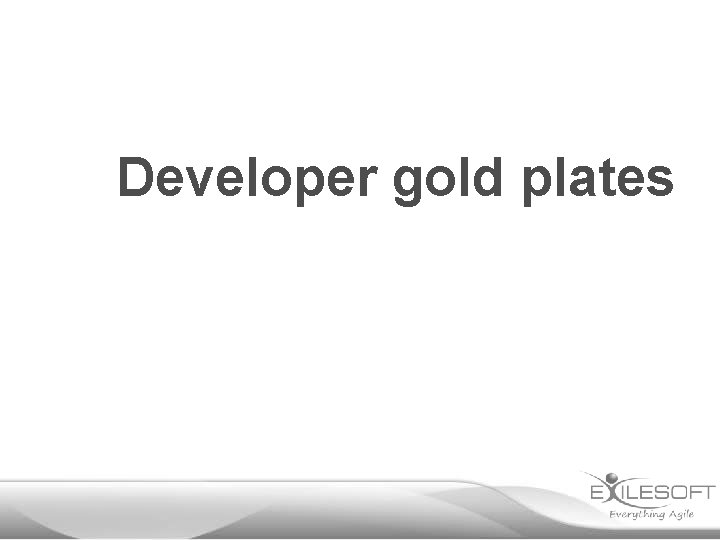 Developer gold plates

EXILESOFT
Everything Agile